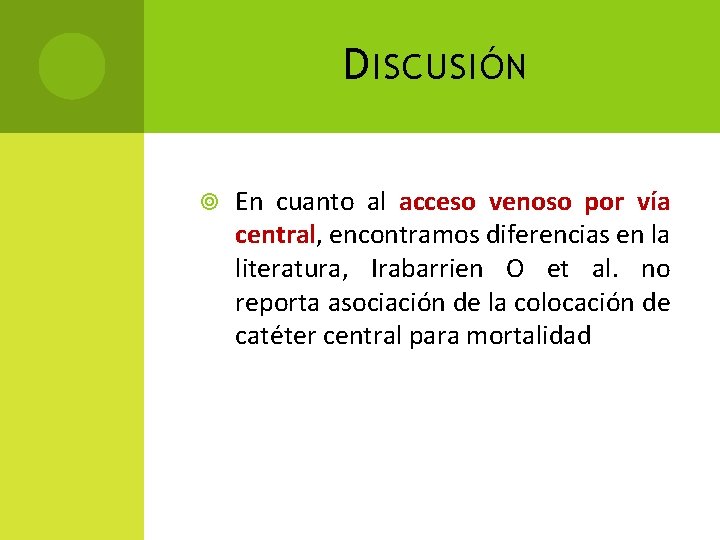 DISCUSIÓN

En cuanto al acceso venoso por vía central, encontramos diferencias en la literatura, Irabarrien O et al. no reporta asociación de la colocación de catéter central para mortalidad